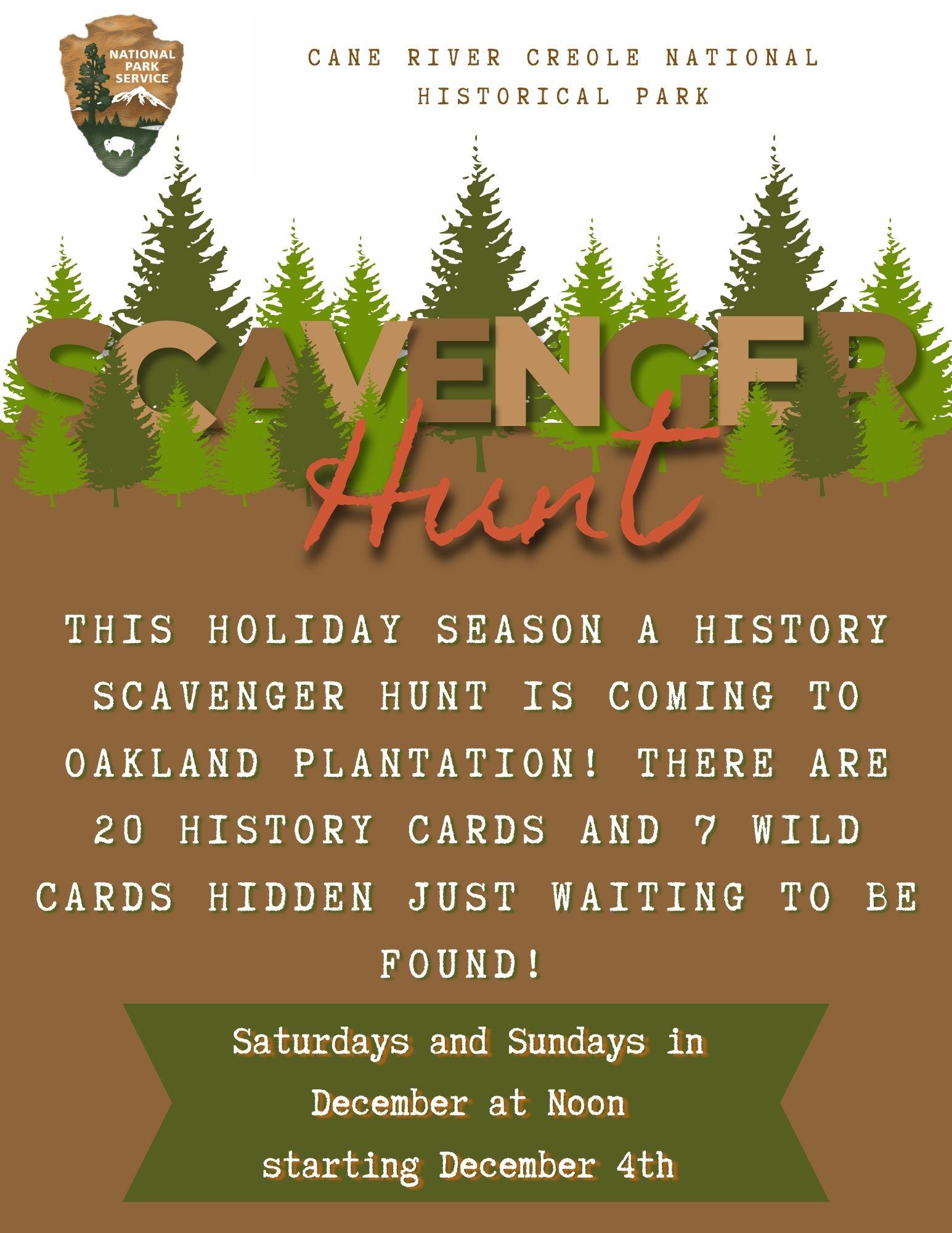 NATIONAL PARK SERVICE

CANE RIVER CREOLE NATIONAL HISTORICAL PARK

SCAVENGER Hunt

THIS HOLIDAY SEASON A HISTORY SCAVENGER HUNT IS COMING TO OAKLAND PLANTATION! THERE ARE 20 HISTORY CARDS AND 7 WILD CARDS HIDDEN JUST WAITING TO BE FOUND!

Saturdays and Sundays in December at Noon starting December 4th